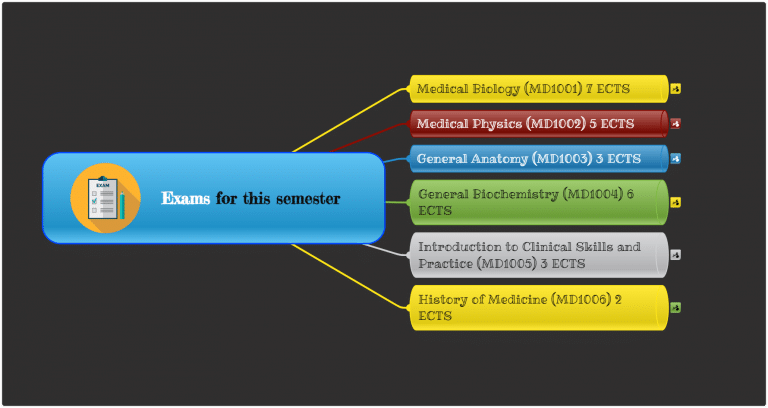 EXAM

Exams for this semester

Medical Biology (MD1001) 7 ECTS

Medical Physics (MD1002) 5 ECTS

General Anatomy (MD1003) 3 ECTS

General Biochemistry (MD1004) 6 ECTS

Introduction to Clinical Skills and Practice (MD1005) 3 ECTS

History of Medicine (MD1006) 2 ECTS